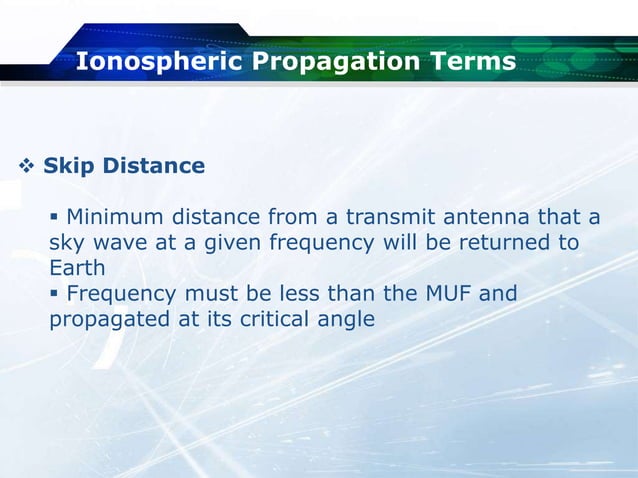 Ionospheric Propagation Terms

❖ Skip Distance

▪ Minimum distance from a transmit antenna that a sky wave at a given frequency will be returned to Earth
▪ Frequency must be less than the MUF and propagated at its critical angle